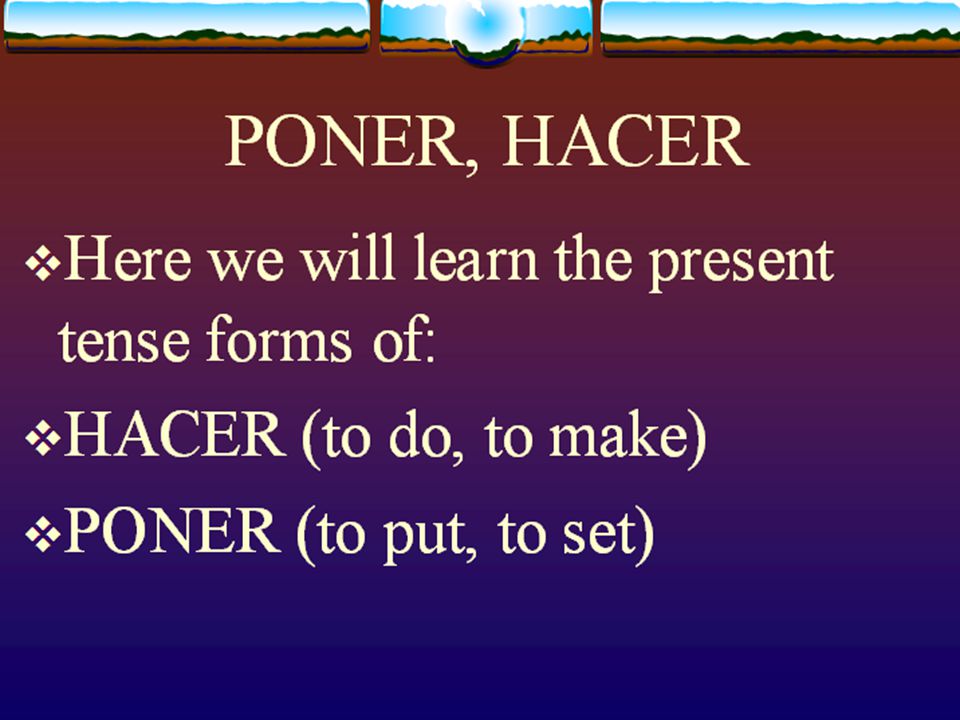 PONER, HACER

❖Here we will learn the present tense forms of:

❖HACER (to do, to make)

❖PONER (to put, to set)